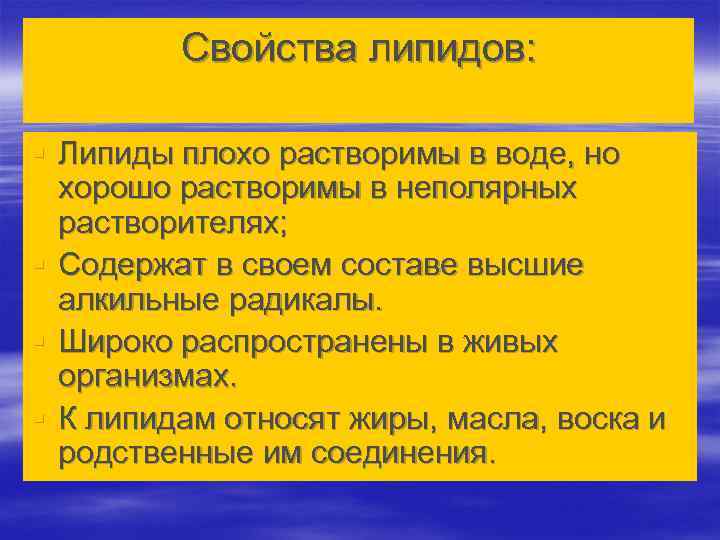 Свойства липидов:

Липиды плохо растворимы в воде, но хорошо растворимы в неполярных растворителях;

Содержат в своем составе высшие алкильные радикалы.

Широко распространены в живых организмах.

К липидам относят жиры, масла, воска и родственные им соединения.